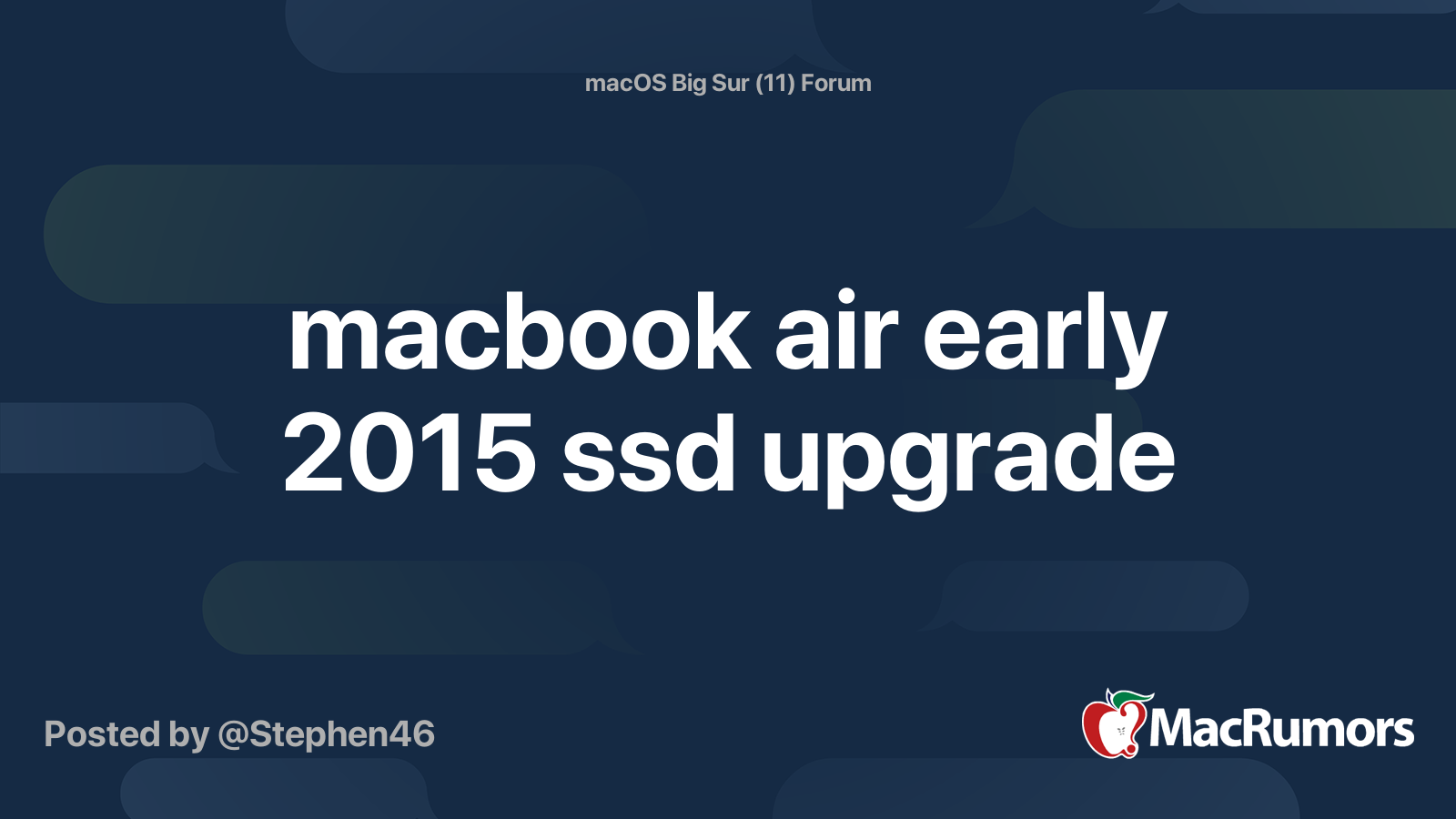 macOS Big Sur (11) Forum

macbook air early 2015 ssd upgrade

Posted by @Stephen46

MacRumors